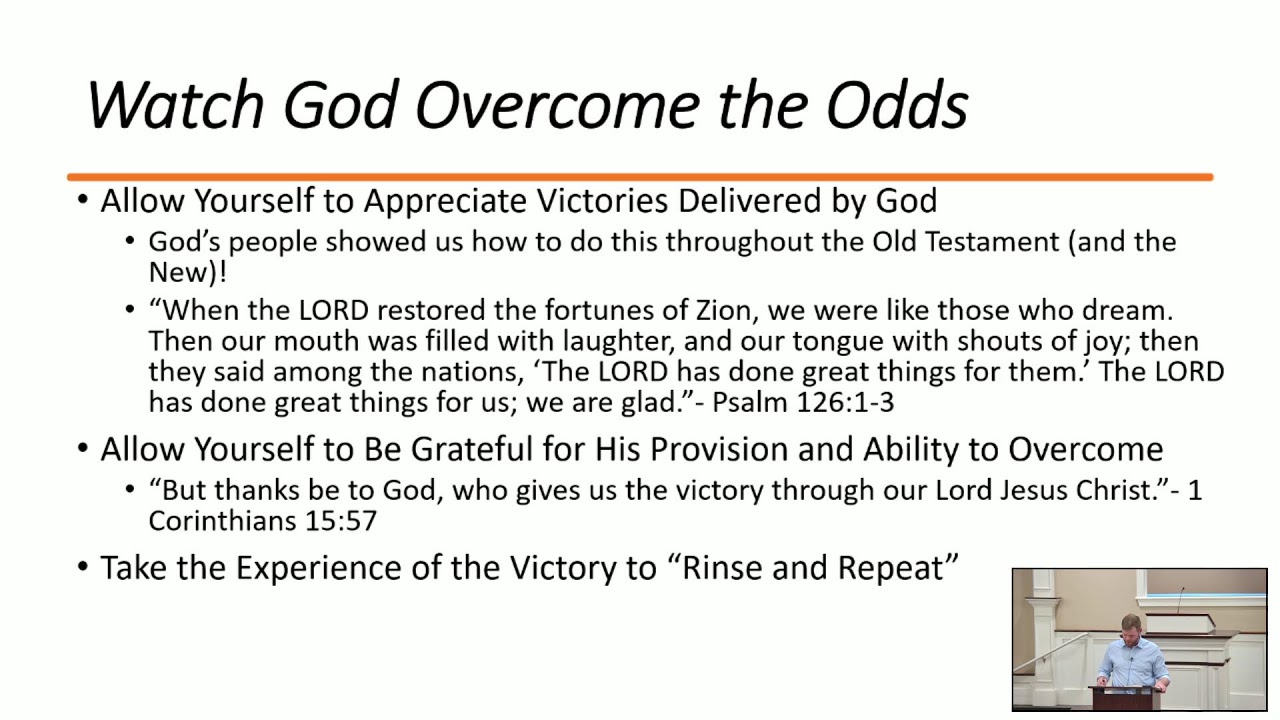 Watch God Overcome the Odds

• Allow Yourself to Appreciate Victories Delivered by God
  • God's people showed us how to do this throughout the Old Testament (and the New)!
  • "When the LORD restored the fortunes of Zion, we were like those who dream. Then our mouth was filled with laughter, and our tongue with shouts of joy; then they said among the nations, 'The LORD has done great things for them.' The LORD has done great things for us; we are glad."- Psalm 126:1-3
• Allow Yourself to Be Grateful for His Provision and Ability to Overcome
  • "But thanks be to God, who gives us the victory through our Lord Jesus Christ."- 1 Corinthians 15:57
• Take the Experience of the Victory to "Rinse and Repeat"